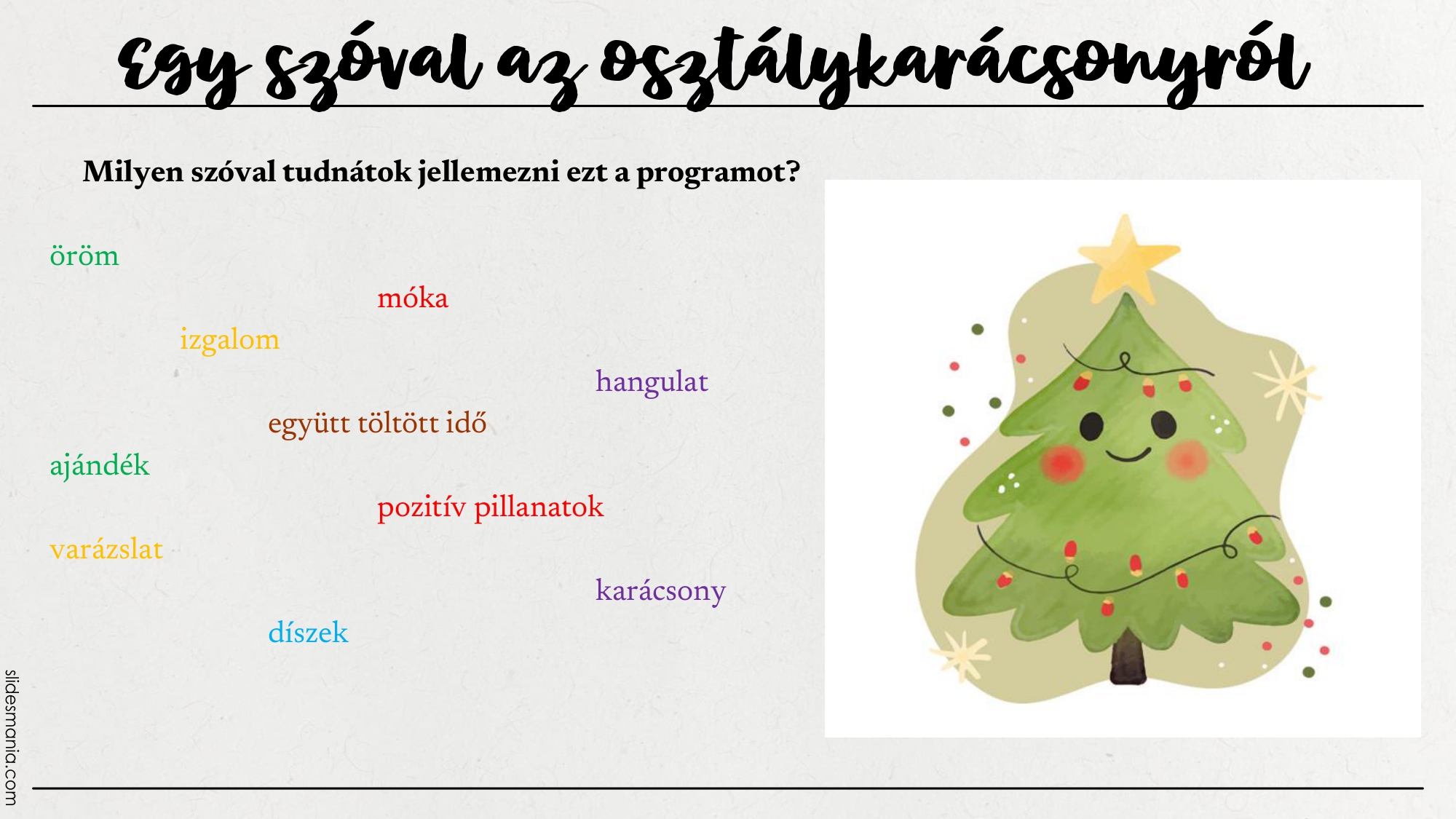 Egy szóval az osztálykarácsonyról

Milyen szóval tudnátok jellemezni ezt a programot?

öröm

móka

izgalom

hangulat

együtt töltött idő

ajándék

pozitív pillanatok

varázslat

karácsony

díszek

slidesmania.com